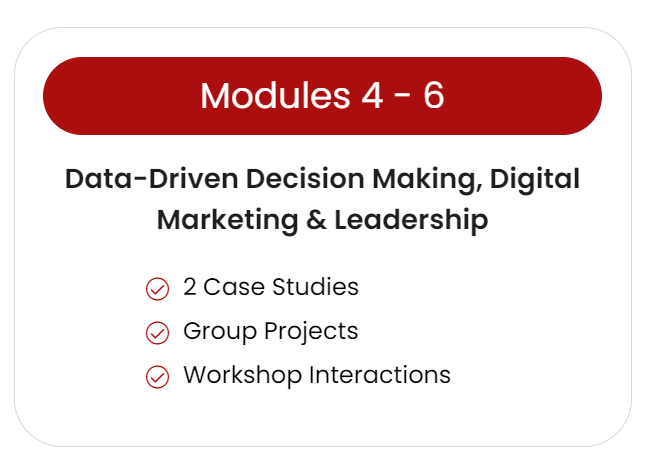 Modules 4 - 6

Data-Driven Decision Making, Digital Marketing & Leadership

2 Case Studies
Group Projects
Workshop Interactions